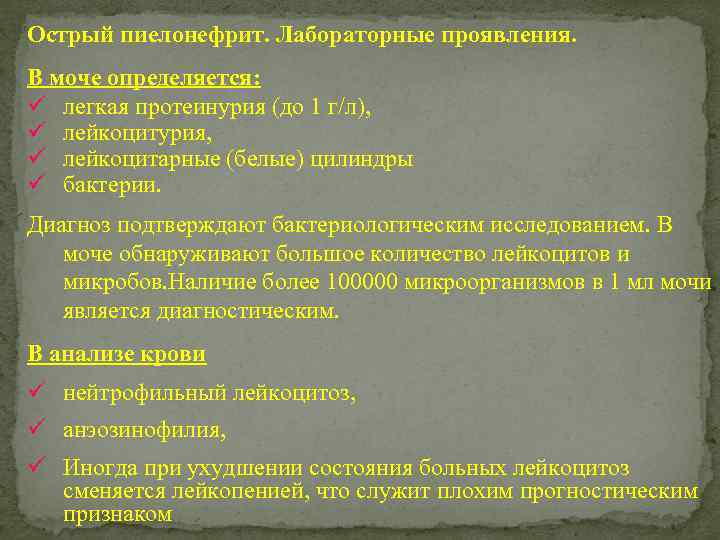 Острый пиелонефрит. Лабораторные проявления.

В моче определяется:
✓ легкая протеинурия (до 1 г/л),
✓ лейкоцитурия,
✓ лейкоцитарные (белые) цилиндры
✓ бактерии.

Диагноз подтверждают бактериологическим исследованием. В моче обнаруживают большое количество лейкоцитов и микробов.Наличие более 100000 микроорганизмов в 1 мл мочи является диагностическим.

В анализе крови
✓ нейтрофильный лейкоцитоз,
✓ анэозинофилия,
✓ Иногда при ухудшении состояния больных лейкоцитоз сменяется лейкопенией, что служит плохим прогностическим признаком